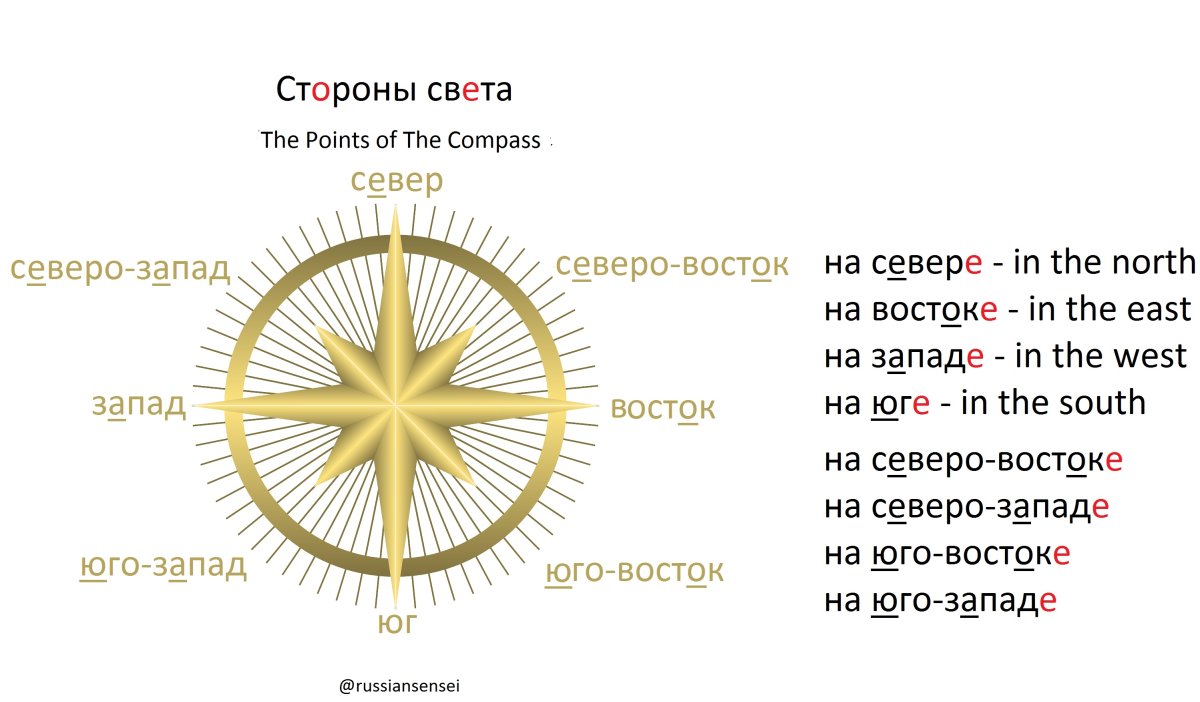 Стороны света

The Points of The Compass

север

северо-запад

северо-восток

запад

восток

юго-запад

юго-восток

юг

на севере - in the north
на востоке - in the east
на западе - in the west
на юге - in the south

на северо-востоке
на северо-западе
на юго-востоке
на юго-западе

@russiansensei